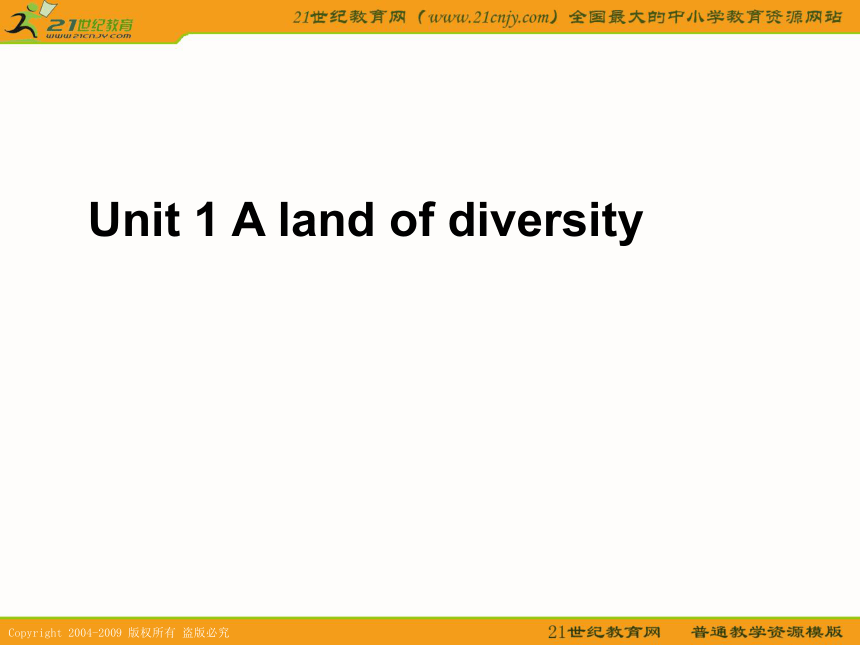 21世纪教育
www.21cnjy.com

21世纪教育网（www.21cnjy.com）全国最大的中小学教育资源网站

Unit 1 A land of diversity

Copyright 2004-2009 版权所有 盗版必究

21世纪教育网 普通教学资源模版